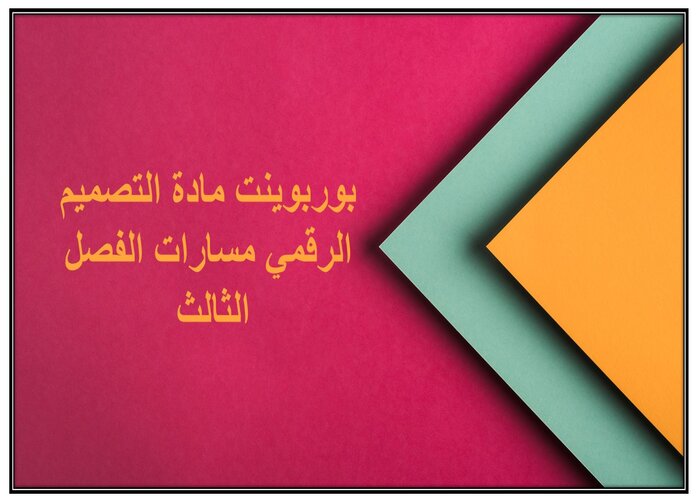 بوربوينت مادة التصميم الرقمي مسارات الفصل الثالث